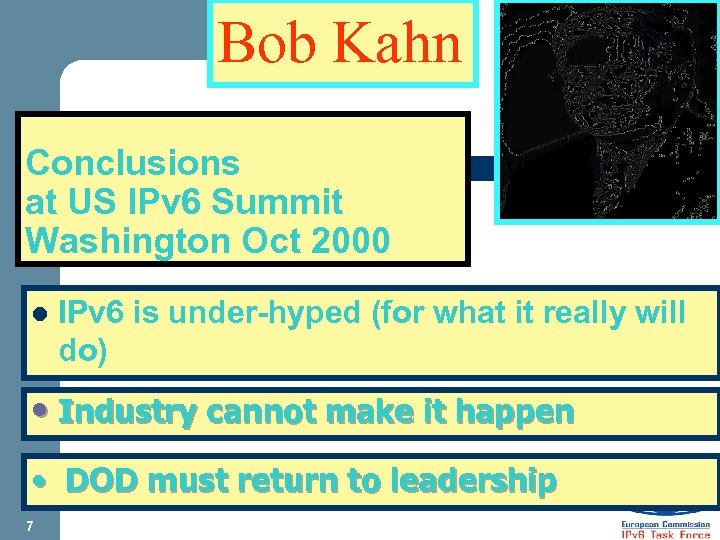 Bob Kahn

Conclusions
at US IPv6 Summit
Washington Oct 2000

• IPv6 is under-hyped (for what it really will do)

• Industry cannot make it happen

• DOD must return to leadership

7

European Commission
IPv6 Task Force